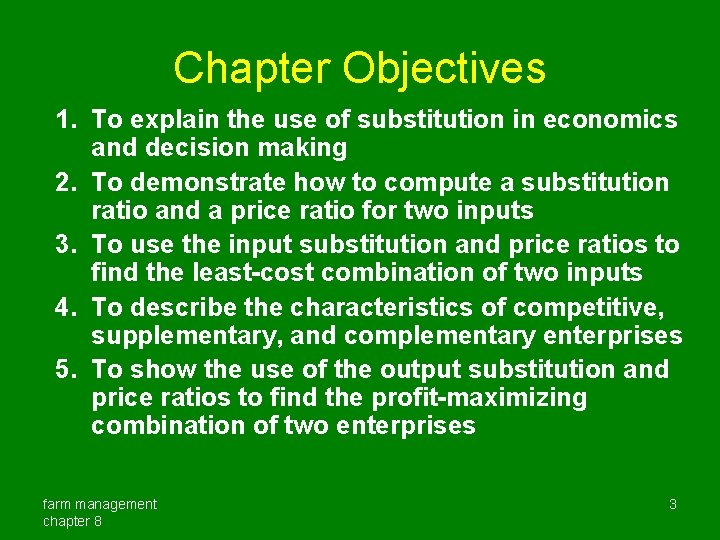 Chapter Objectives

1. To explain the use of substitution in economics and decision making
2. To demonstrate how to compute a substitution ratio and a price ratio for two inputs
3. To use the input substitution and price ratios to find the least-cost combination of two inputs
4. To describe the characteristics of competitive, supplementary, and complementary enterprises
5. To show the use of the output substitution and price ratios to find the profit-maximizing combination of two enterprises

farm management
chapter 8

3